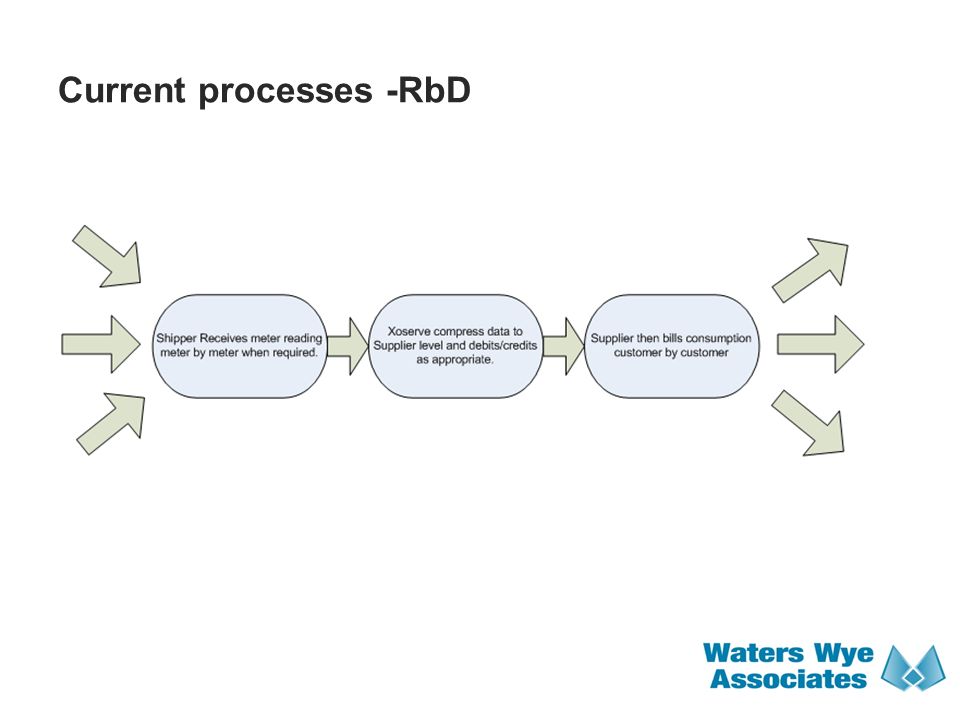 Current processes -RbD

Shipper Receives meter reading meter by meter when required.

Xoserve compress data to Supplier level and debits/credits as appropriate.

Supplier then bills consumption customer by customer

Waters Wye Associates